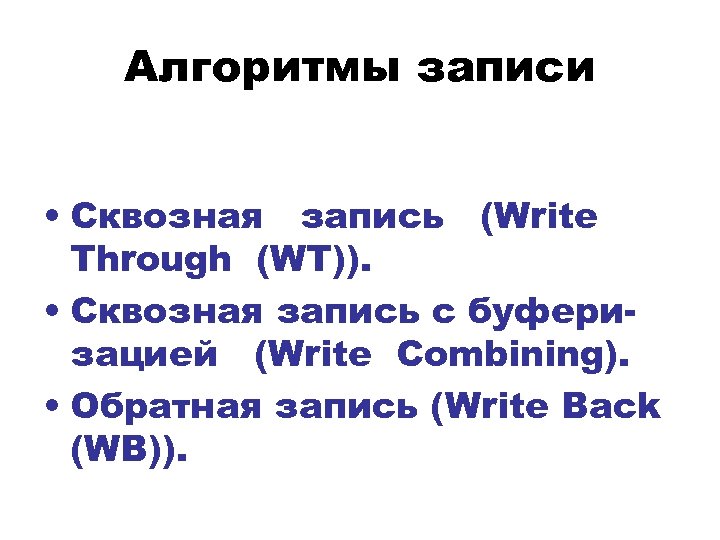 Алгоритмы записи

• Сквозная запись (Write Through (WT)).
• Сквозная запись с буферизацией (Write Combining).
• Обратная запись (Write Back (WB)).